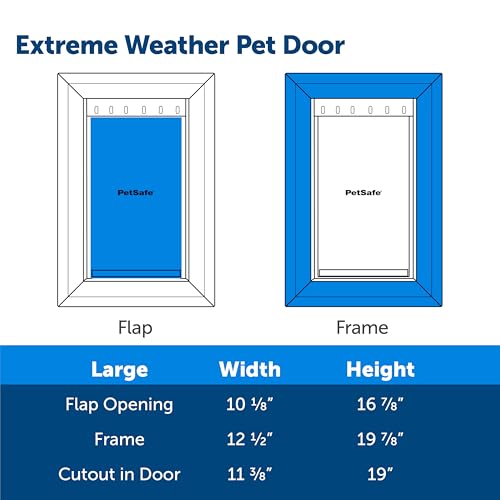 Extreme Weather Pet Door

PetSafe

PetSafe

Flap

Frame

| Large | Width | Height |
|---|---|---|
| Flap Opening | 10 ⅛" | 16 ⅞" |
| Frame | 12 ½" | 19 ⅞" |
| Cutout in Door | 11 ⅜" | 19" |